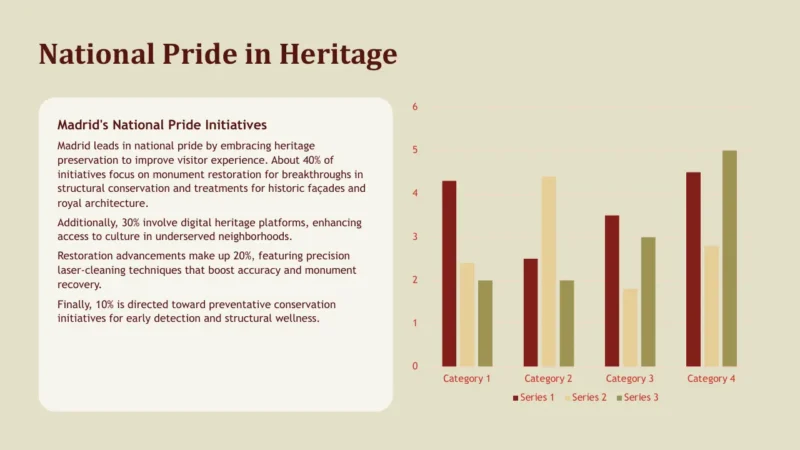 National Pride in Heritage

Madrid's National Pride Initiatives

Madrid leads in national pride by embracing heritage preservation to improve visitor experience. About 40% of initiatives focus on monument restoration for breakthroughs in structural conservation and treatments for historic façades and royal architecture.

Additionally, 30% involve digital heritage platforms, enhancing access to culture in underserved neighborhoods.

Restoration advancements make up 20%, featuring precision laser-cleaning techniques that boost accuracy and monument recovery.

Finally, 10% is directed toward preventative conservation initiatives for early detection and structural wellness.

6
5
4
3
2
1
0
Category 1
Category 2
Category 3
Category 4
Series 1
Series 2
Series 3